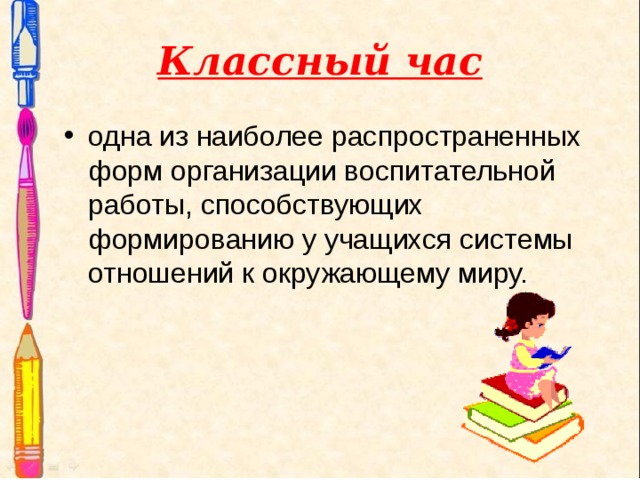 Классный час

• одна из наиболее распространенных форм организации воспитательной работы, способствующих формированию у учащихся системы отношений к окружающему миру.